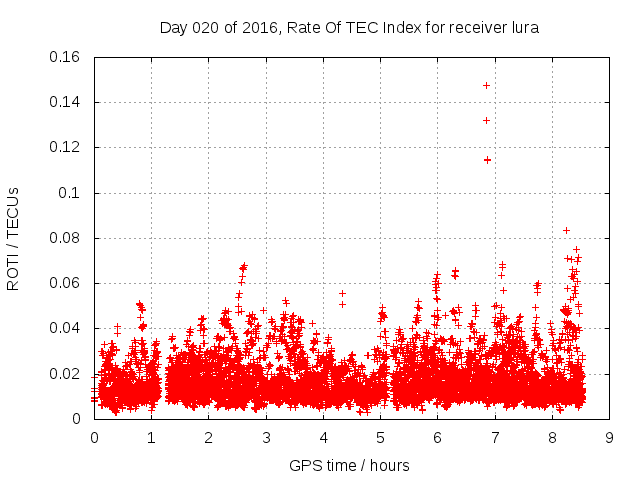 Day 020 of 2016, Rate Of TEC Index for receiver lura

ROTI / TECUs

0.16
0.14
0.12
0.1
0.08
0.06
0.04
0.02
0

0 1 2 3 4 5 6 7 8 9

GPS time / hours